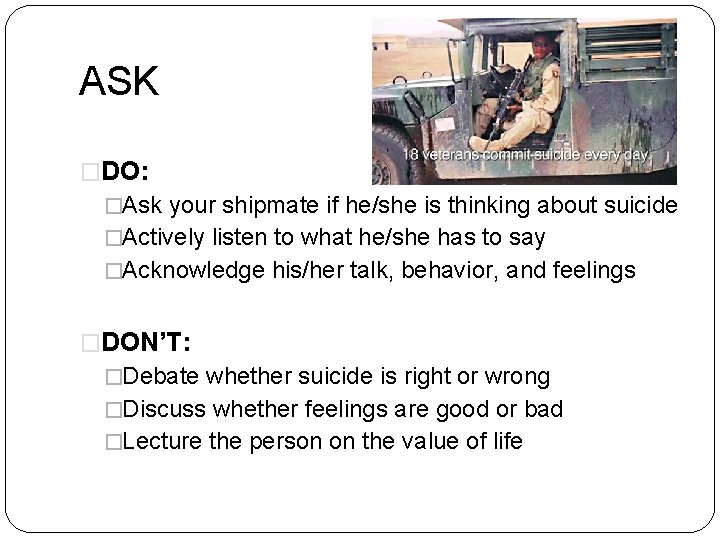 ASK

18 veterans commit suicide every day.

□DO:

□Ask your shipmate if he/she is thinking about suicide

□Actively listen to what he/she has to say

□Acknowledge his/her talk, behavior, and feelings

□DON'T:

□Debate whether suicide is right or wrong

□Discuss whether feelings are good or bad

□Lecture the person on the value of life